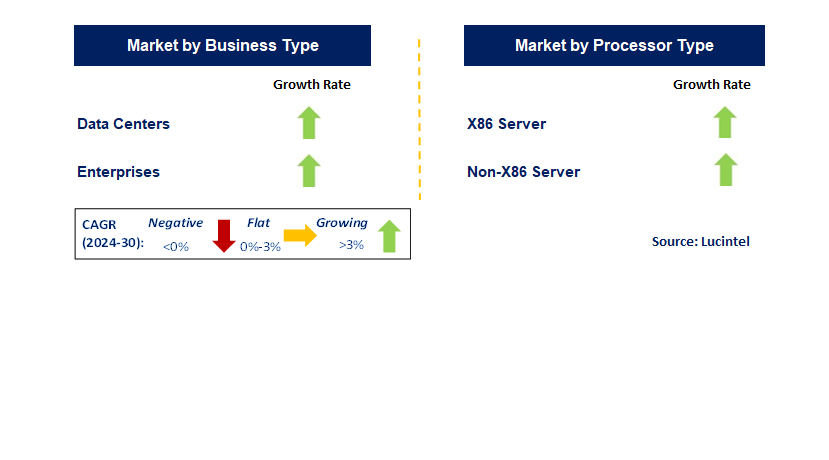 Market by Business Type

Growth Rate

Data Centers

Enterprises

CAGR (2024-30): Negative <0% Flat 0%-3% Growing >3%

Market by Processor Type

Growth Rate

X86 Server

Non-X86 Server

Source: Lucintel